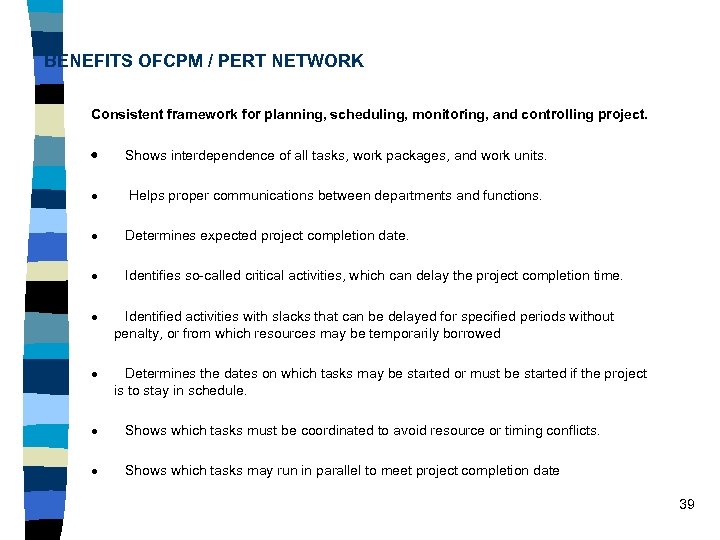 BENEFITS OFCPM / PERT NETWORK

Consistent framework for planning, scheduling, monitoring, and controlling project.

• Shows interdependence of all tasks, work packages, and work units.

• Helps proper communications between departments and functions.

• Determines expected project completion date.

• Identifies so-called critical activities, which can delay the project completion time.

• Identified activities with slacks that can be delayed for specified periods without penalty, or from which resources may be temporarily borrowed

• Determines the dates on which tasks may be started or must be started if the project is to stay in schedule.

• Shows which tasks must be coordinated to avoid resource or timing conflicts.

• Shows which tasks may run in parallel to meet project completion date

39